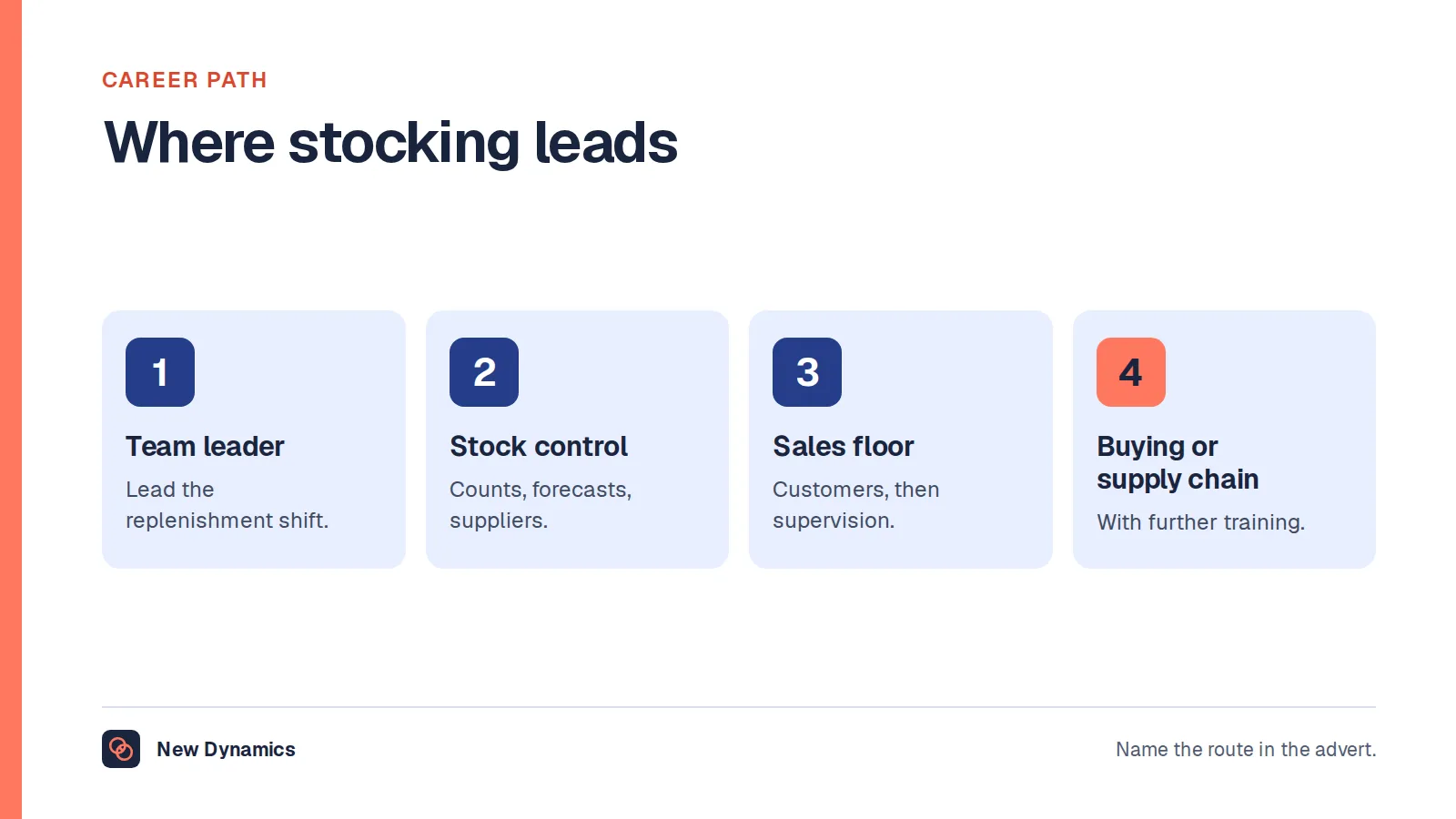 CAREER PATH

Where stocking leads

1

Team leader

Lead the replenishment shift.

2

Stock control

Counts, forecasts, suppliers.

3

Sales floor

Customers, then supervision.

4

Buying or supply chain

With further training.

New Dynamics

Name the route in the advert.